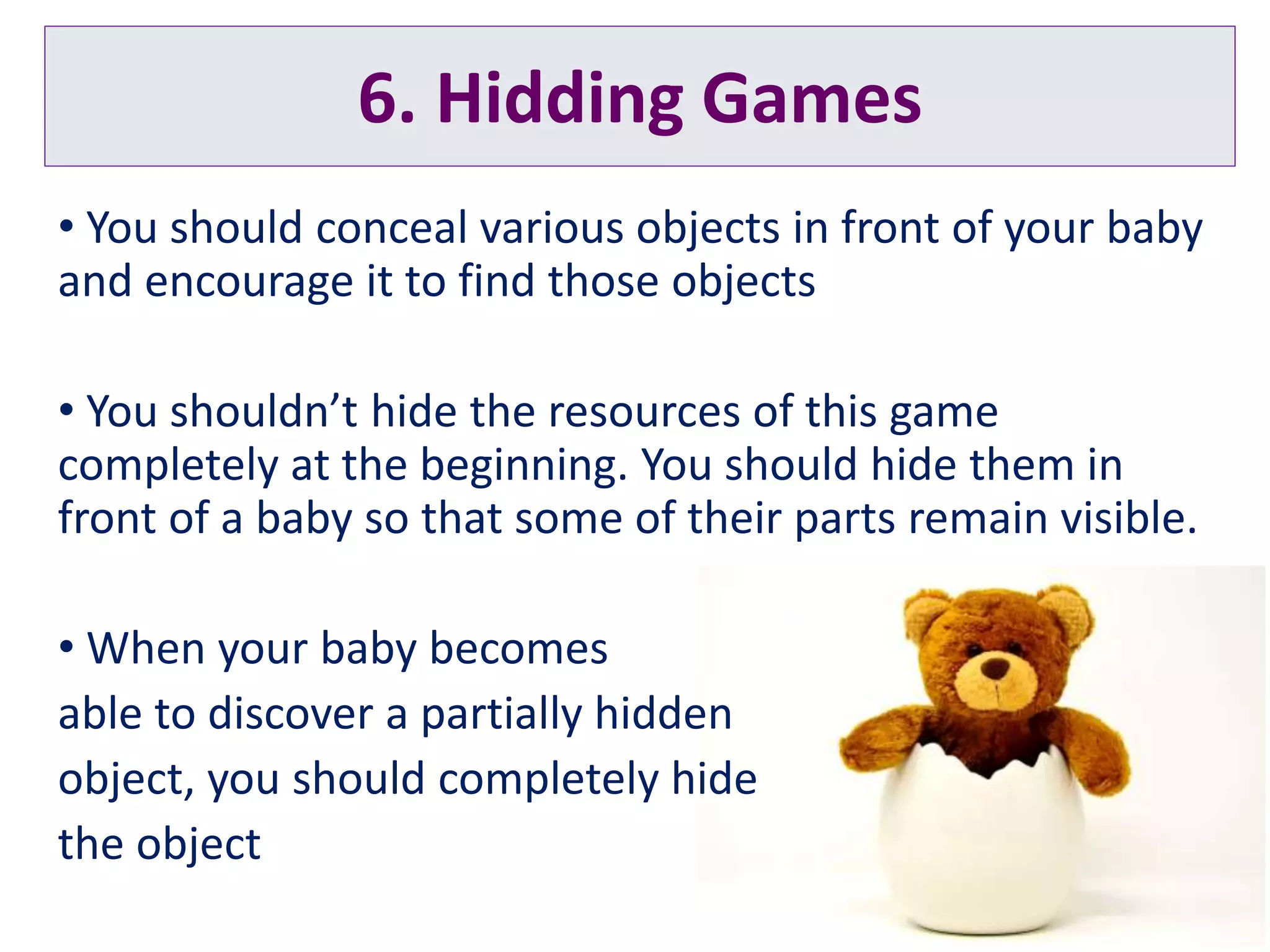 6. Hidding Games

• You should conceal various objects in front of your baby and encourage it to find those objects

• You shouldn’t hide the resources of this game completely at the beginning. You should hide them in front of a baby so that some of their parts remain visible.

• When your baby becomes able to discover a partially hidden object, you should completely hide the object